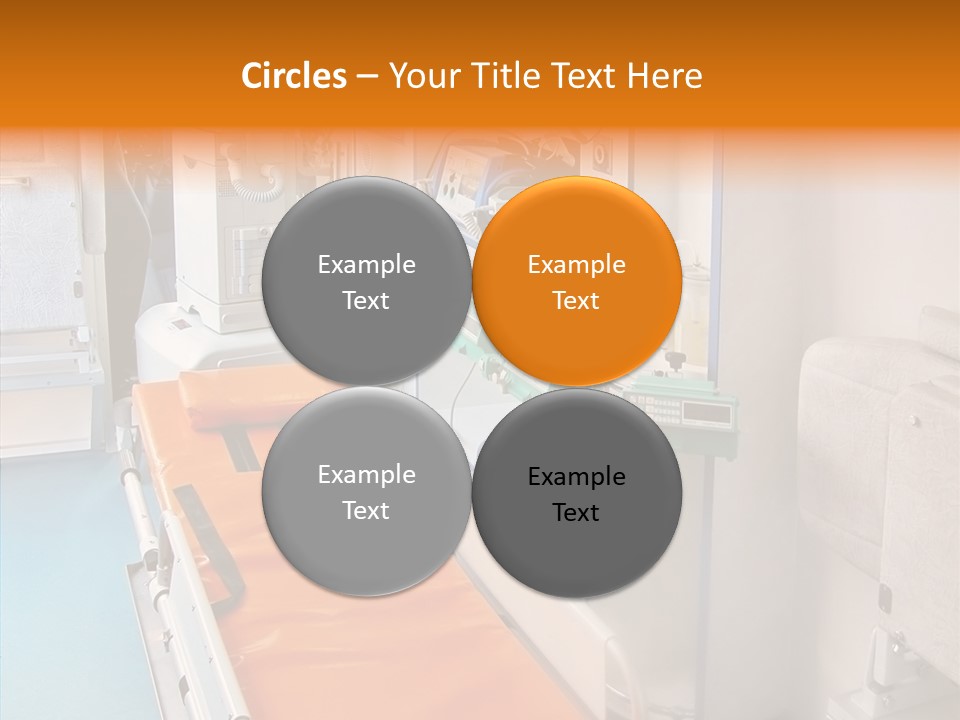 Circles – Your Title Text Here

Example Text

Example Text

Example Text

Example Text